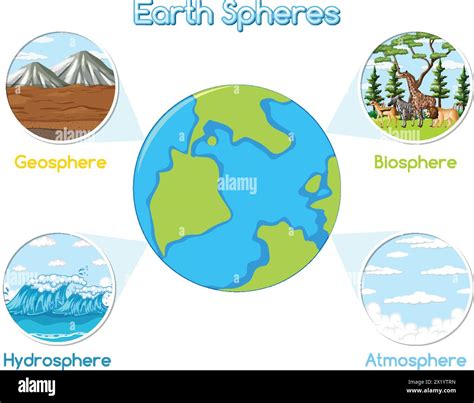 Earth Spheres

Geosphere

Biosphere

alamy

Hydrosphere

Atmosphere

alamy

Image ID: 2X1YTRN
www.alamy.com